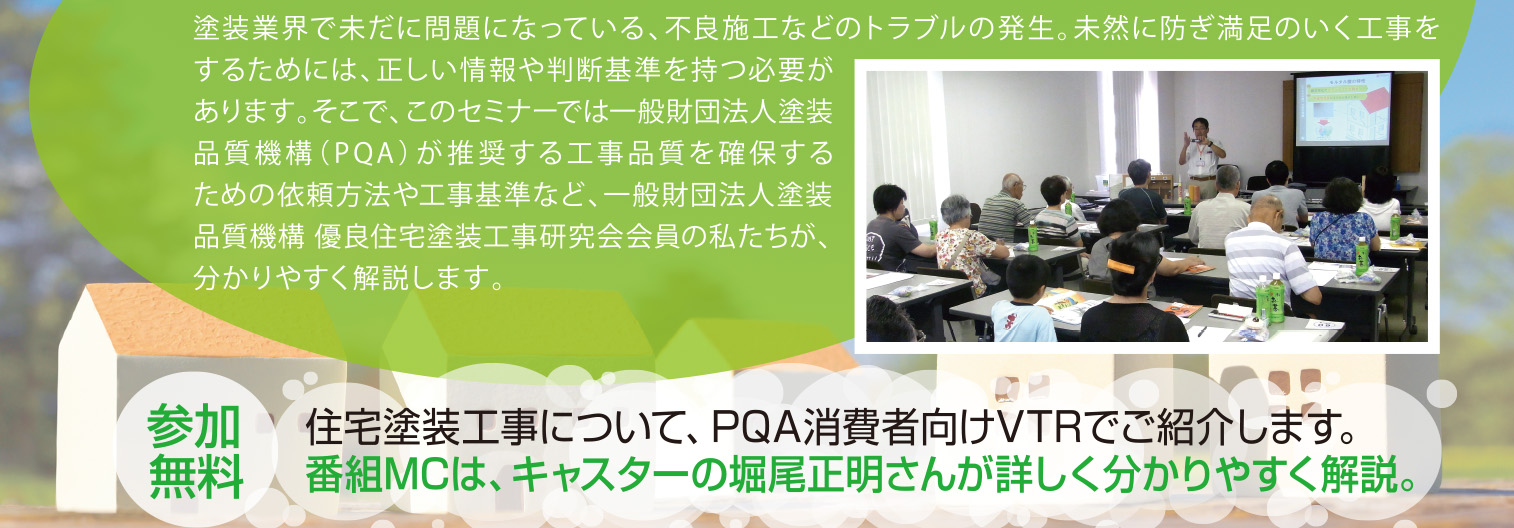 塗装業界で未だに問題になっている、不良施工などのトラブルの発生。未然に防ぎ満足のいく工事をするためには、正しい情報や判断基準を持つ必要があります。そこで、このセミナーでは一般財団法人塗装品質機構（PQA）が推奨する工事品質を確保するための依頼方法や工事基準など、一般財団法人塗装品質機構 優良住宅塗装工事研究会会員の私たちが、分かりやすく解説します。

参加無料

住宅塗装工事について、PQA消費者向けVTRでご紹介します。
番組MCは、キャスターの堀尾正明さんが詳しく分かりやすく解説。